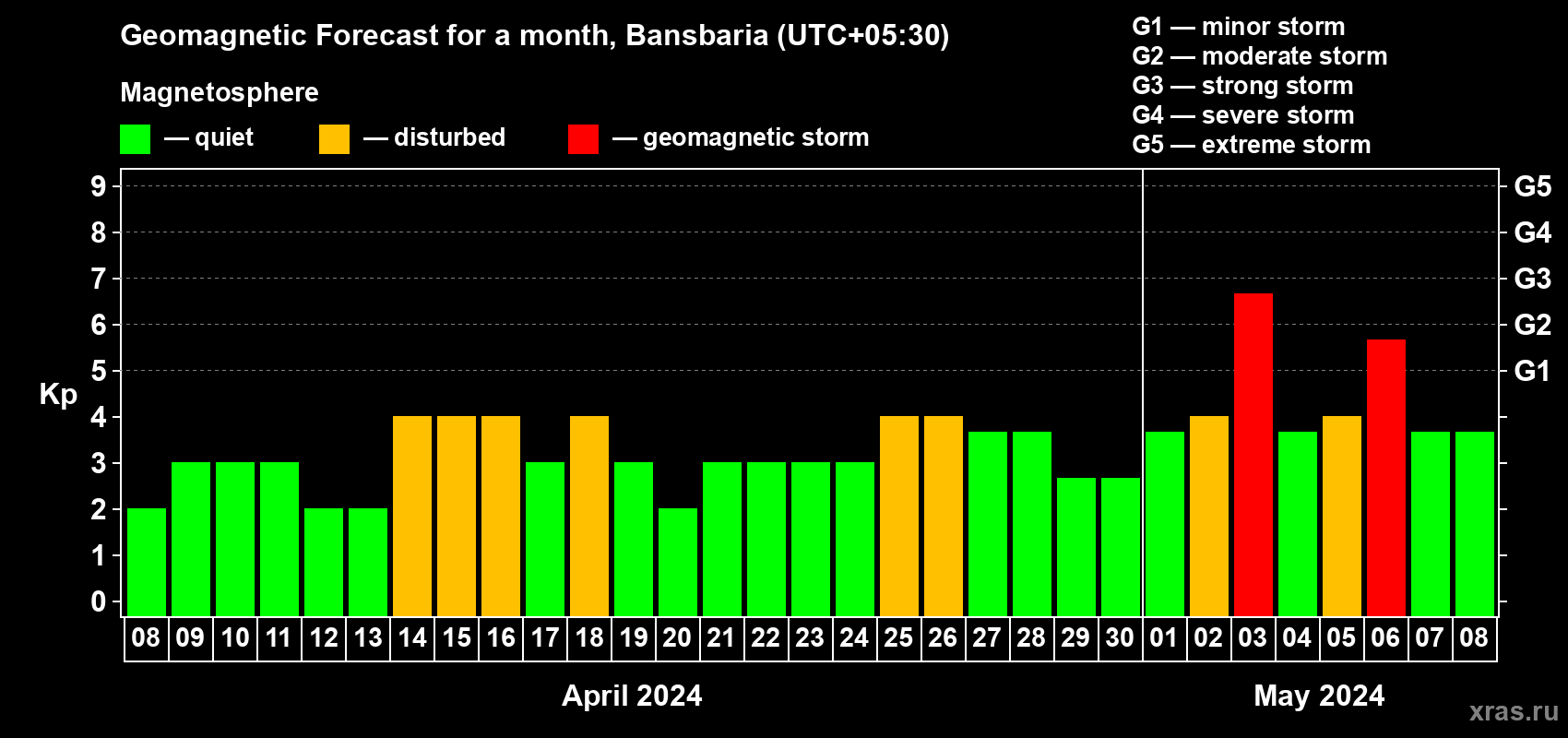 Geomagnetic Forecast for a month, Bansbaria (UTC+05:30)

Magnetosphere

— quiet — disturbed — geomagnetic storm

G1 — minor storm
G2 — moderate storm
G3 — strong storm
G4 — severe storm
G5 — extreme storm

Kp

9
8
7
6
5
4
3
2
1
0

G5
G4
G3
G2
G1

08 09 10 11 12 13 14 15 16 17 18 19 20 21 22 23 24 25 26 27 28 29 30 01 02 03 04 05 06 07 08

April 2024

May 2024

xras.ru